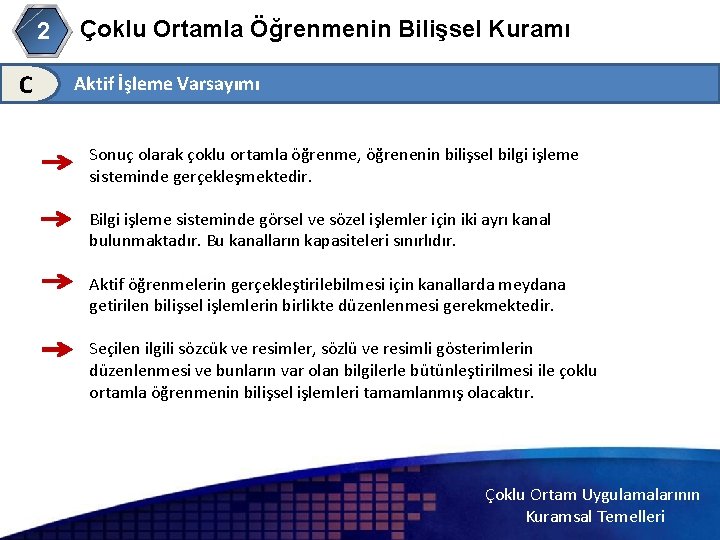 2 Çoklu Ortamla Öğrenmenin Bilişsel Kuramı

C Aktif İşleme Varsayımı

Sonuç olarak çoklu ortamla öğrenme, öğrenenin bilişsel bilgi işleme sisteminde gerçekleşmektedir.

Bilgi işleme sisteminde görsel ve sözel işlemler için iki ayrı kanal bulunmaktadır. Bu kanalların kapasiteleri sınırlıdır.

Aktif öğrenmelerin gerçekleştirilebilmesi için kanallarda meydana getirilen bilişsel işlemlerin birlikte düzenlenmesi gerekmektedir.

Seçilen ilgili sözcük ve resimler, sözlü ve resimli gösterimlerin düzenlenmesi ve bunların var olan bilgilerle bütünleştirilmesi ile çoklu ortamla öğrenmenin bilişsel işlemleri tamamlanmış olacaktır.

Çoklu Ortam Uygulamalarının Kuramsal Temelleri